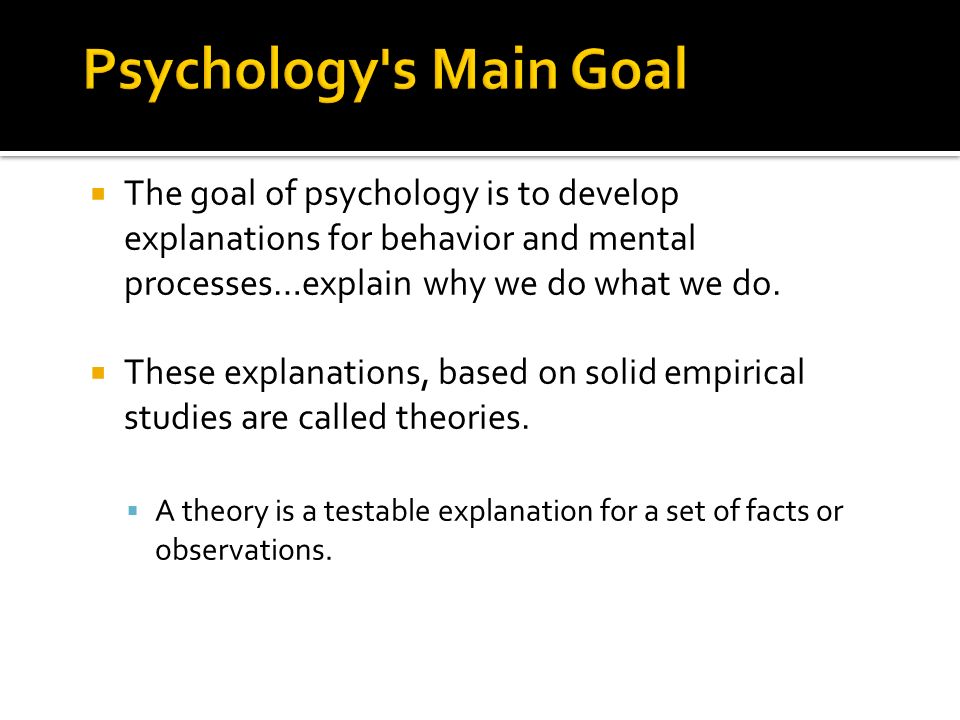 Psychology's Main Goal

The goal of psychology is to develop explanations for behavior and mental processes…explain why we do what we do.

These explanations, based on solid empirical studies are called theories.

A theory is a testable explanation for a set of facts or observations.